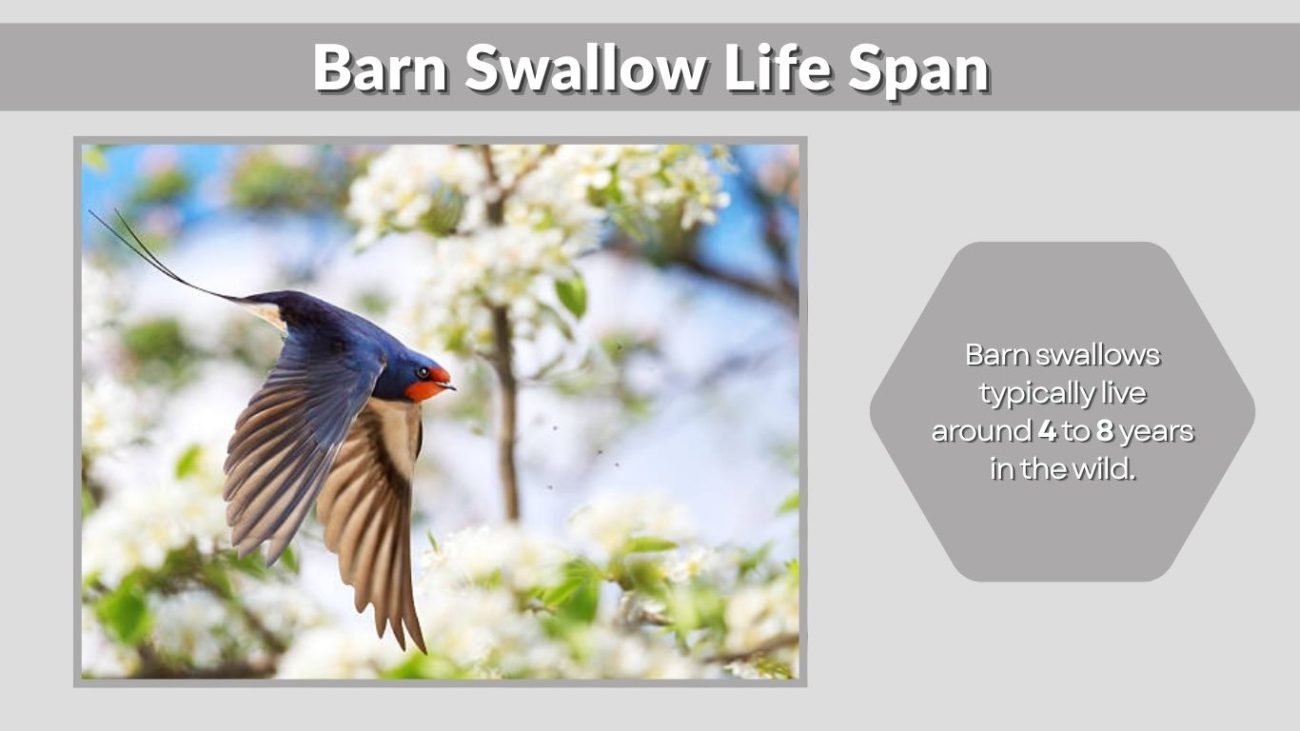 Barn Swallow Life Span

Barn swallows typically live around 4 to 8 years in the wild.